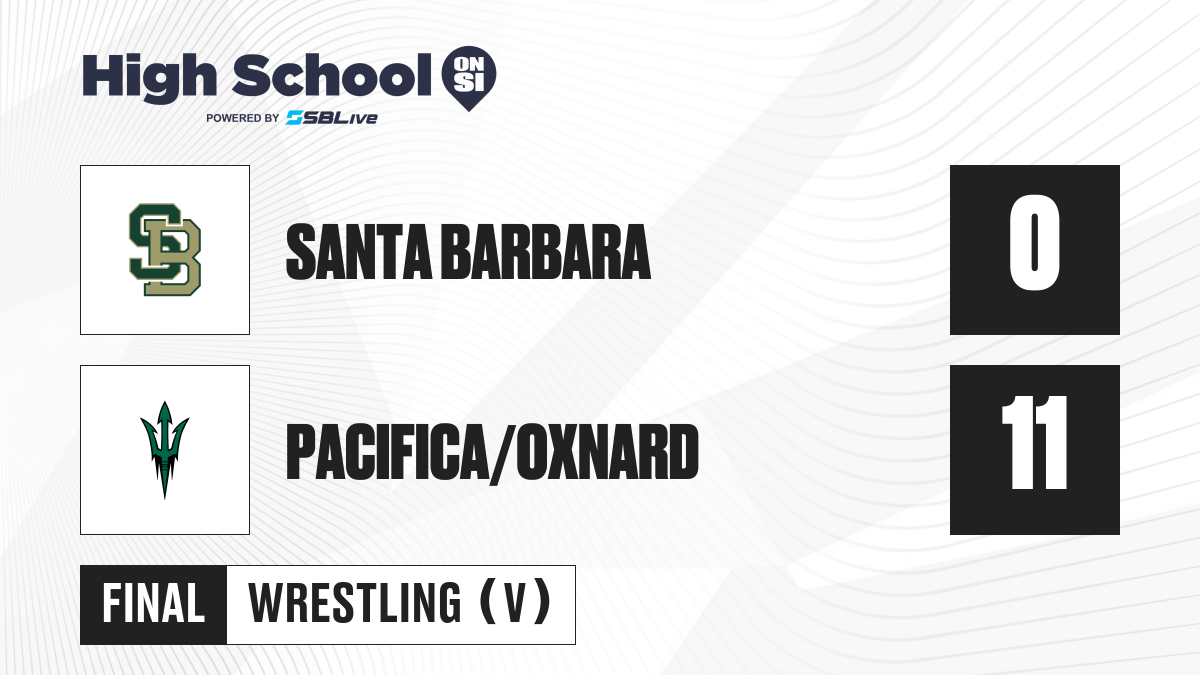 High School ON SI
POWERED BY SBLive

SB

SANTA BARBARA

0

PACIFICA/OXNARD

11

FINAL WRESTLING (V)